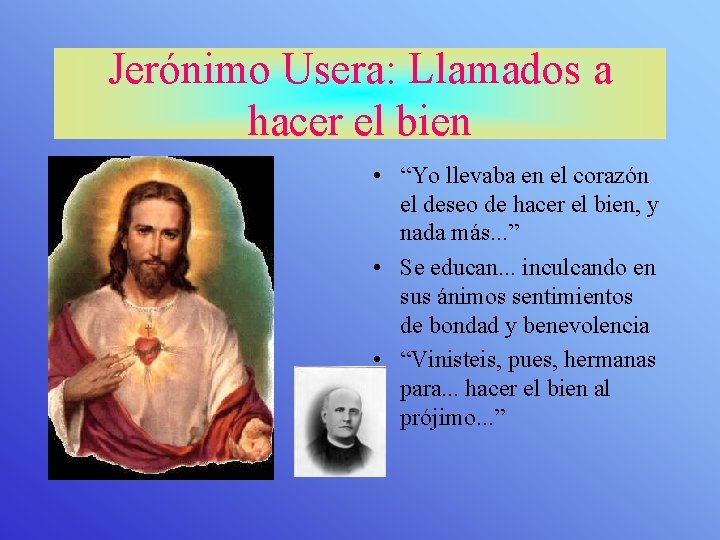 Jerónimo Usera: Llamados a hacer el bien

• “Yo llevaba en el corazón el deseo de hacer el bien, y nada más...”
• Se educan... inculcando en sus ánimos sentimientos de bondad y benevolencia
• “Vinisteis, pues, hermanas para... hacer el bien al prójimo...”